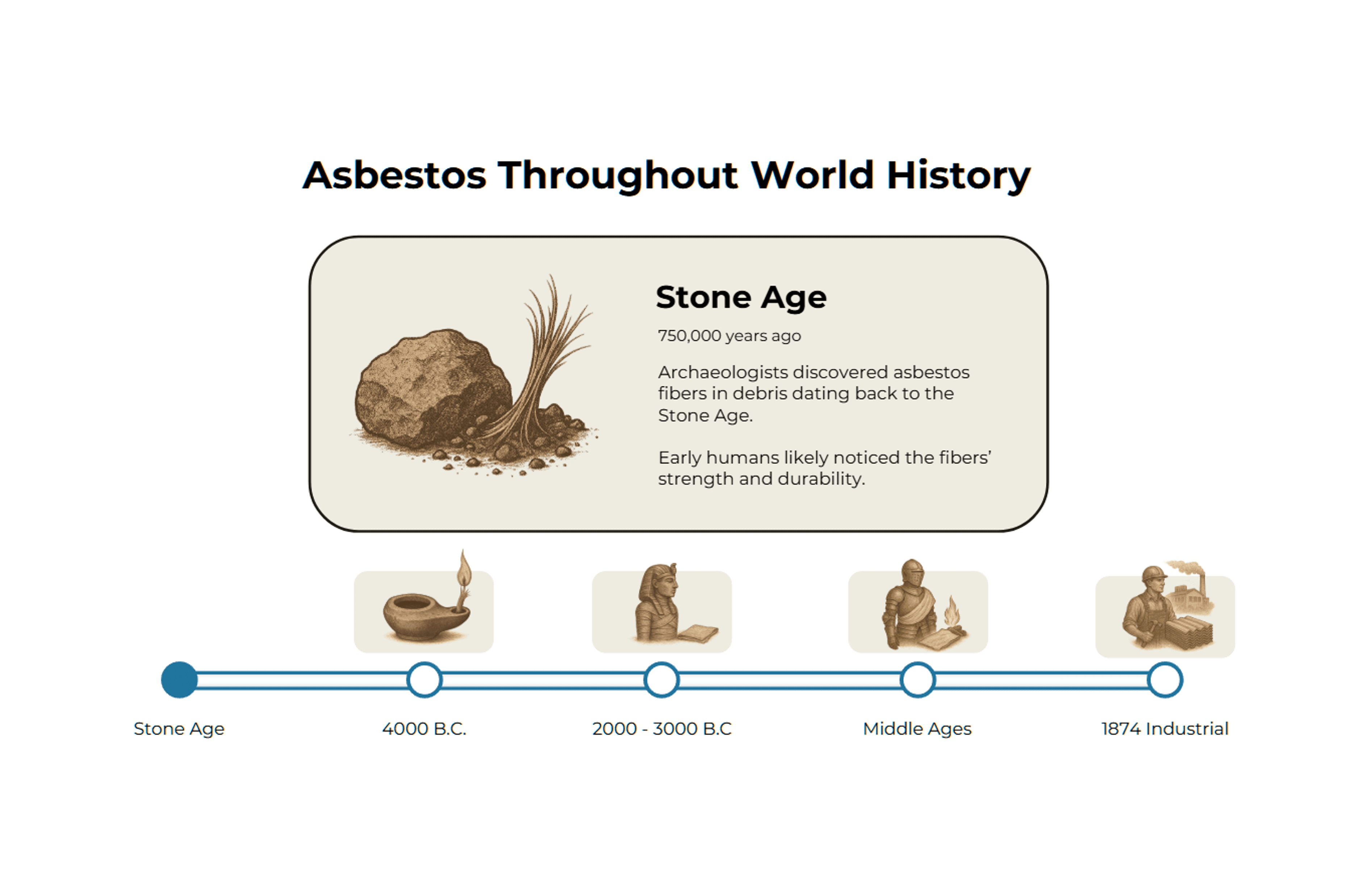 Asbestos Throughout World History

Stone Age

750,000 years ago

Archaeologists discovered asbestos fibers in debris dating back to the Stone Age.

Early humans likely noticed the fibers' strength and durability.

Stone Age

4000 B.C.

2000 - 3000 B.C

Middle Ages

1874 Industrial